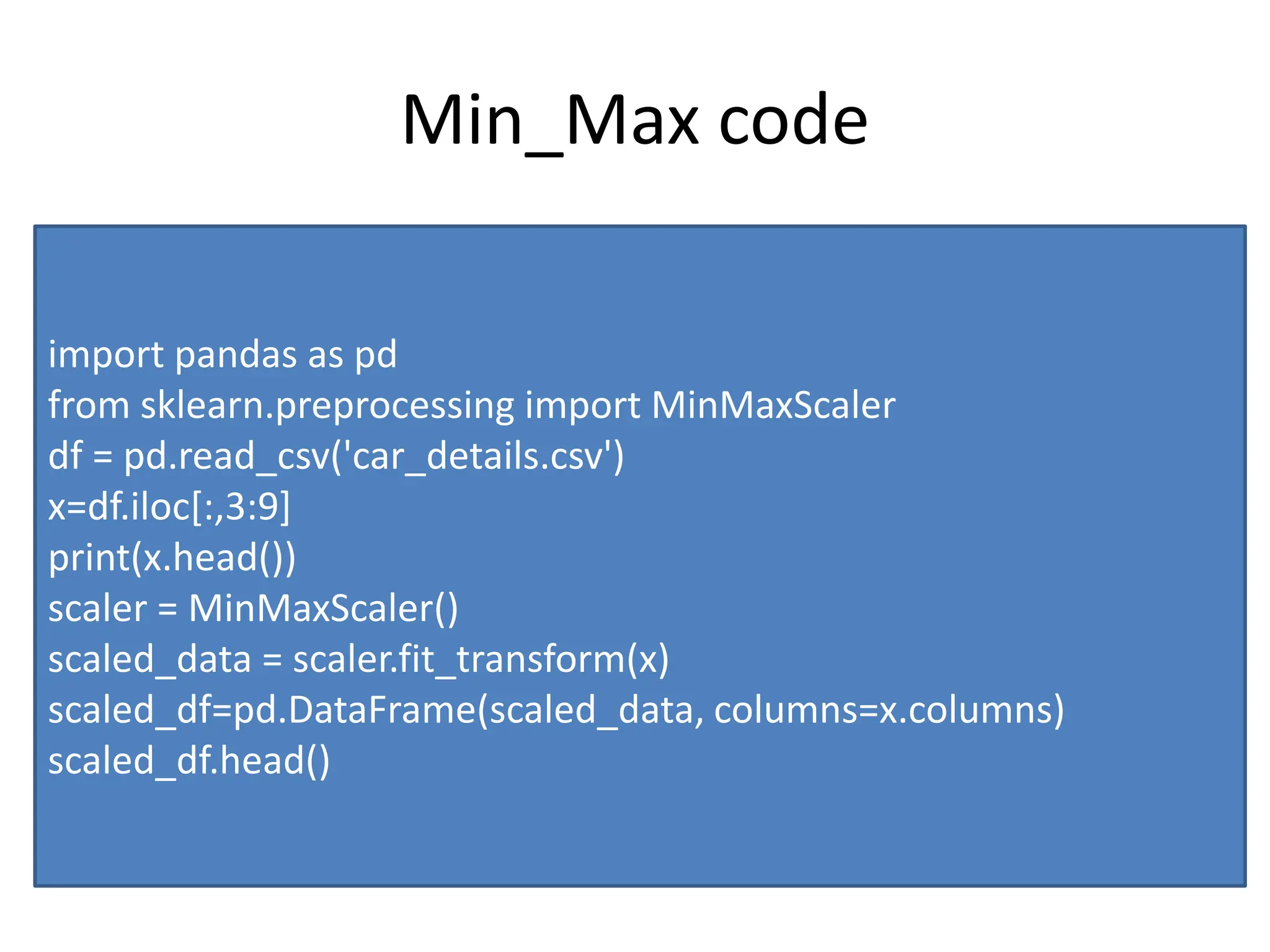 Min_Max code

import pandas as pd
from sklearn.preprocessing import MinMaxScaler
df = pd.read_csv('car_details.csv')
x=df.iloc[:,3:9]
print(x.head())
scaler = MinMaxScaler()
scaled_data = scaler.fit_transform(x)
scaled_df=pd.DataFrame(scaled_data, columns=x.columns)
scaled_df.head()